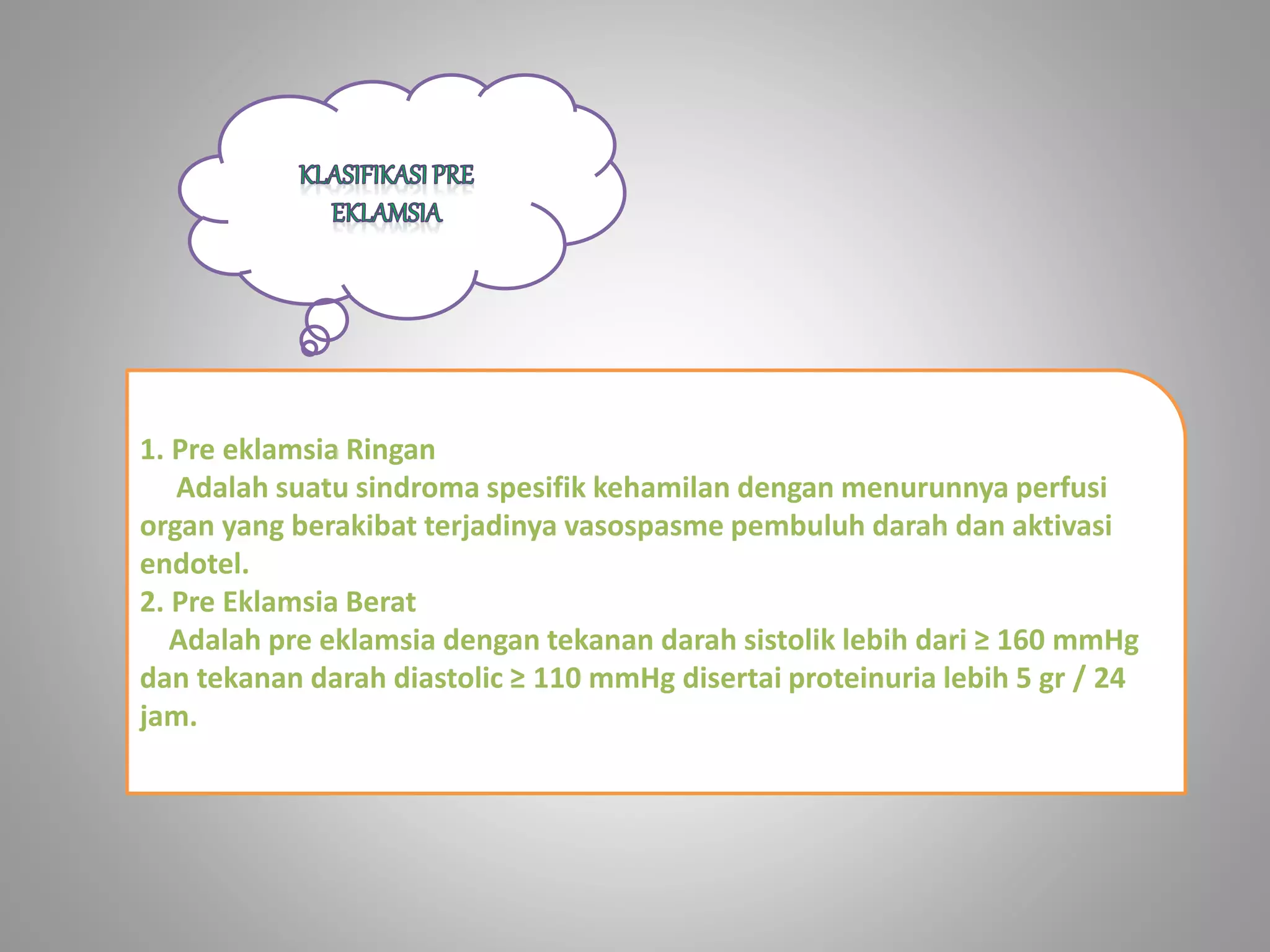 KLASIFIKASI PRE EKLAMSIA

1. Pre eklamsia Ringan
Adalah suatu sindroma spesifik kehamilan dengan menurunnya perfusi organ yang berakibat terjadinya vasospasme pembuluh darah dan aktivasi endotel.
2. Pre Eklamsia Berat
Adalah pre eklamsia dengan tekanan darah sistolik lebih dari ≥ 160 mmHg dan tekanan darah diastolic ≥ 110 mmHg disertai proteinuria lebih 5 gr / 24 jam.